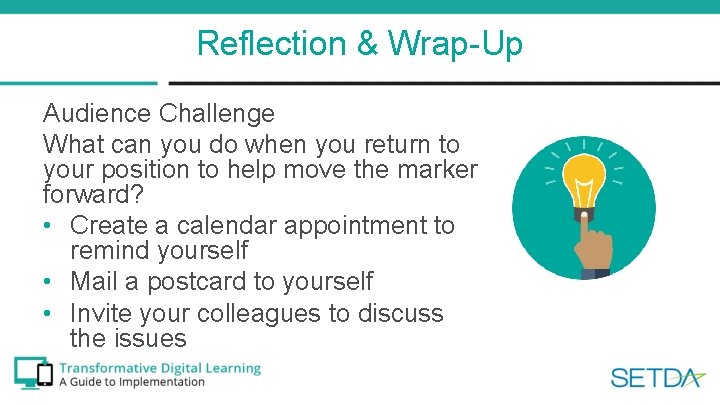 Reflection & Wrap-Up

Audience Challenge

What can you do when you return to your position to help move the marker forward?

• Create a calendar appointment to remind yourself
• Mail a postcard to yourself
• Invite your colleagues to discuss the issues

Transformative Digital Learning
A Guide to Implementation

SETDA